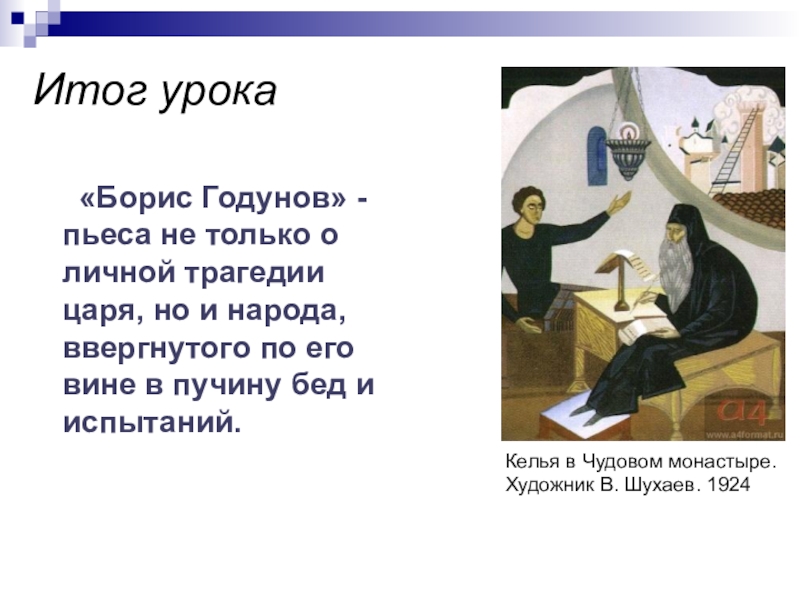 Итог урока

«Борис Годунов» - пьеса не только о личной трагедии царя, но и народа, ввергнутого по его вине в пучину бед и испытаний.

a4
www.a4format.ru

Келья в Чудовом монастыре. Художник В. Шухаев. 1924